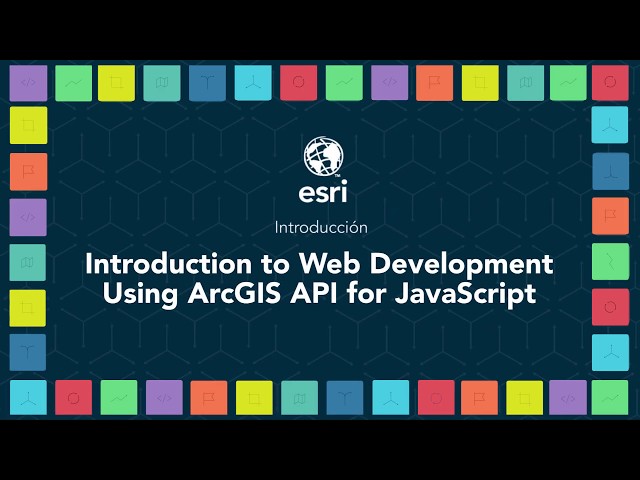 esri

Introducción

Introduction to Web Development Using ArcGIS API for JavaScript